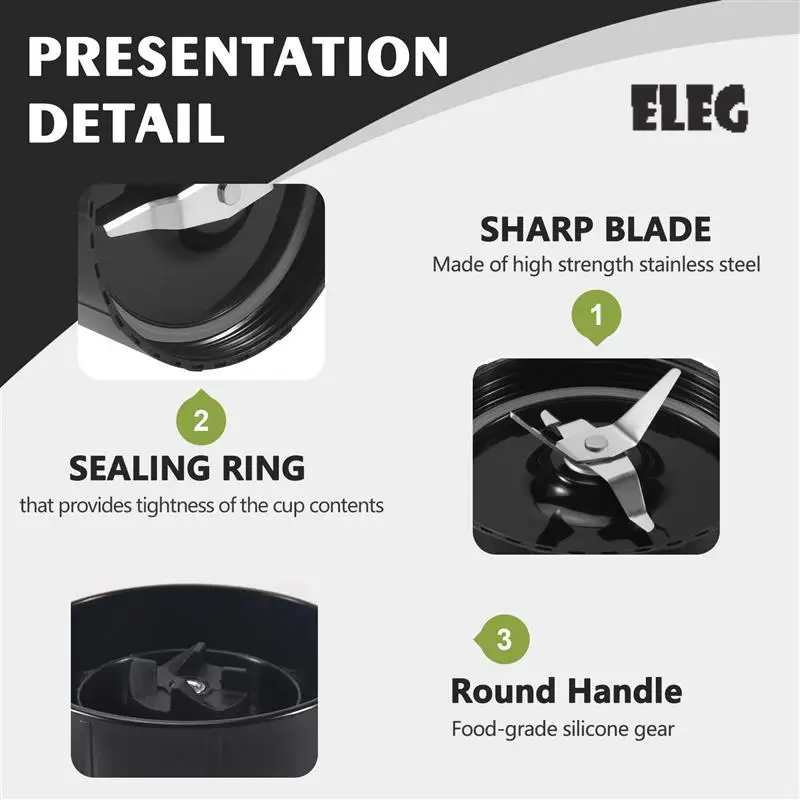 PRESENTATION DETAIL

ELEG

SHARP BLADE
Made of high strength stainless steel

1

2

SEALING RING
that provides tightness of the cup contents

3

Round Handle
Food-grade silicone gear